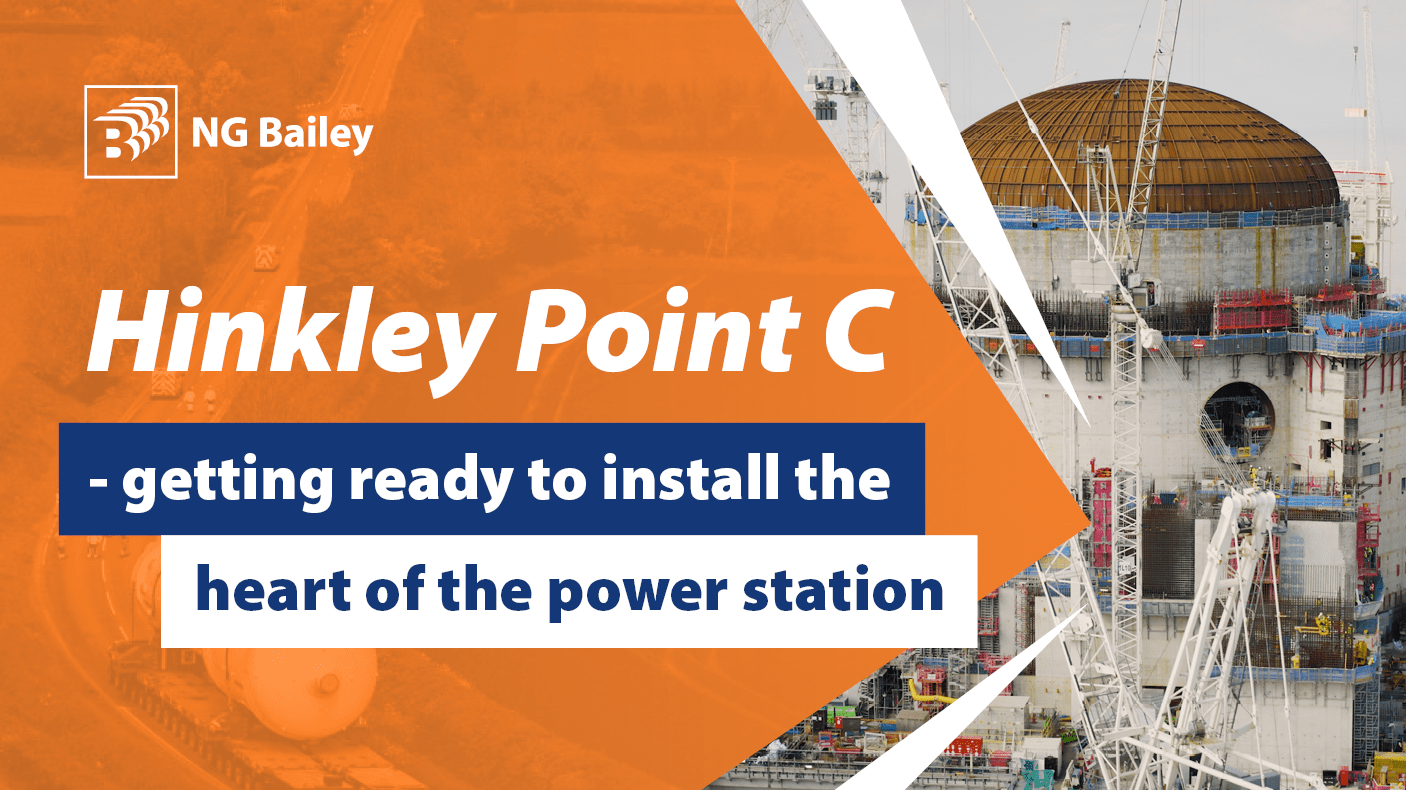 NG Bailey

Hinkley Point C

- getting ready to install the

heart of the power station